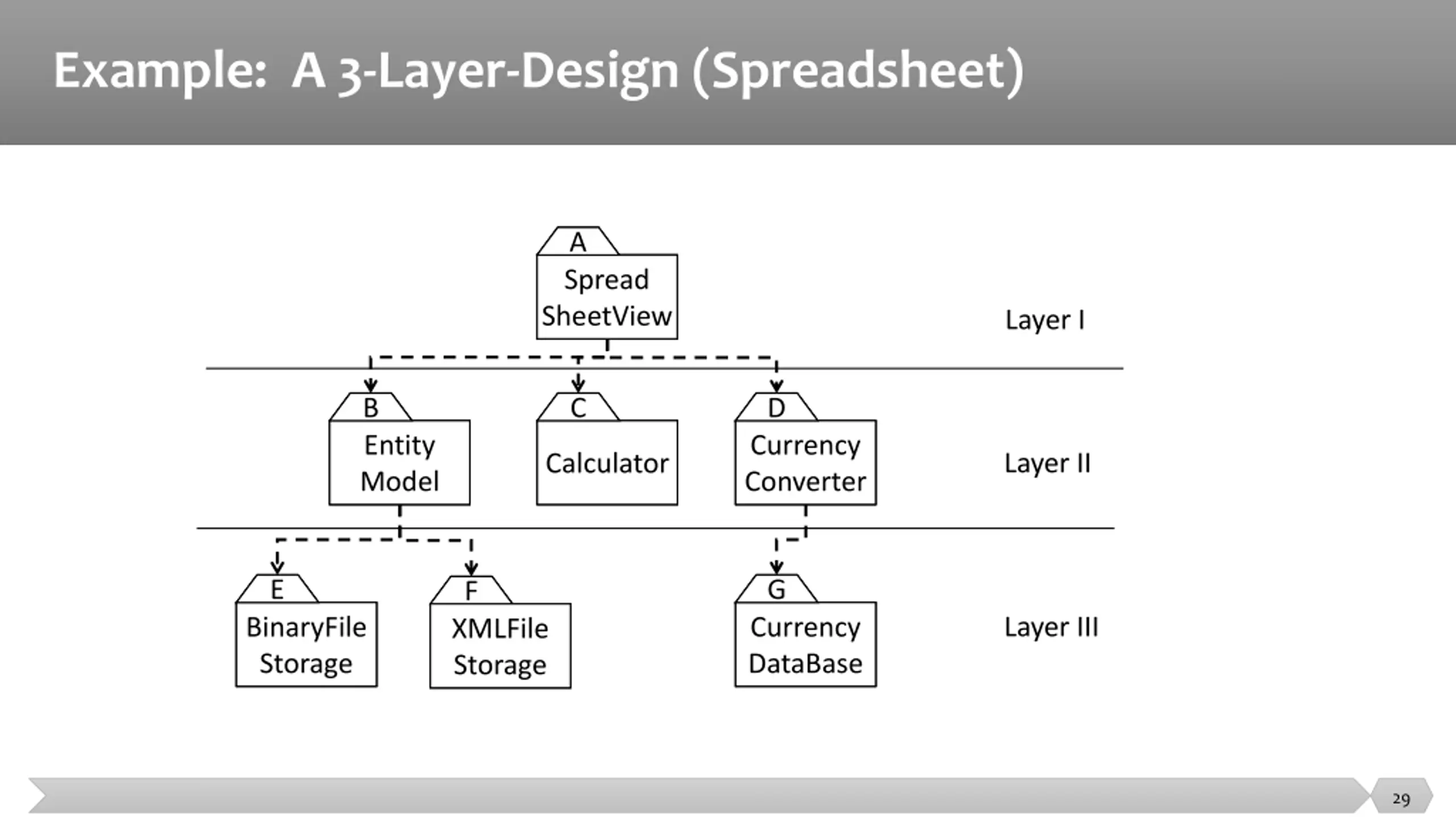 Example: A 3-Layer-Design (Spreadsheet)

A
Spread SheetView

Layer I

B
Entity Model

C
Calculator

D
Currency Converter

Layer II

E
BinaryFile Storage

F
XMLFile Storage

G
Currency DataBase

Layer III

29